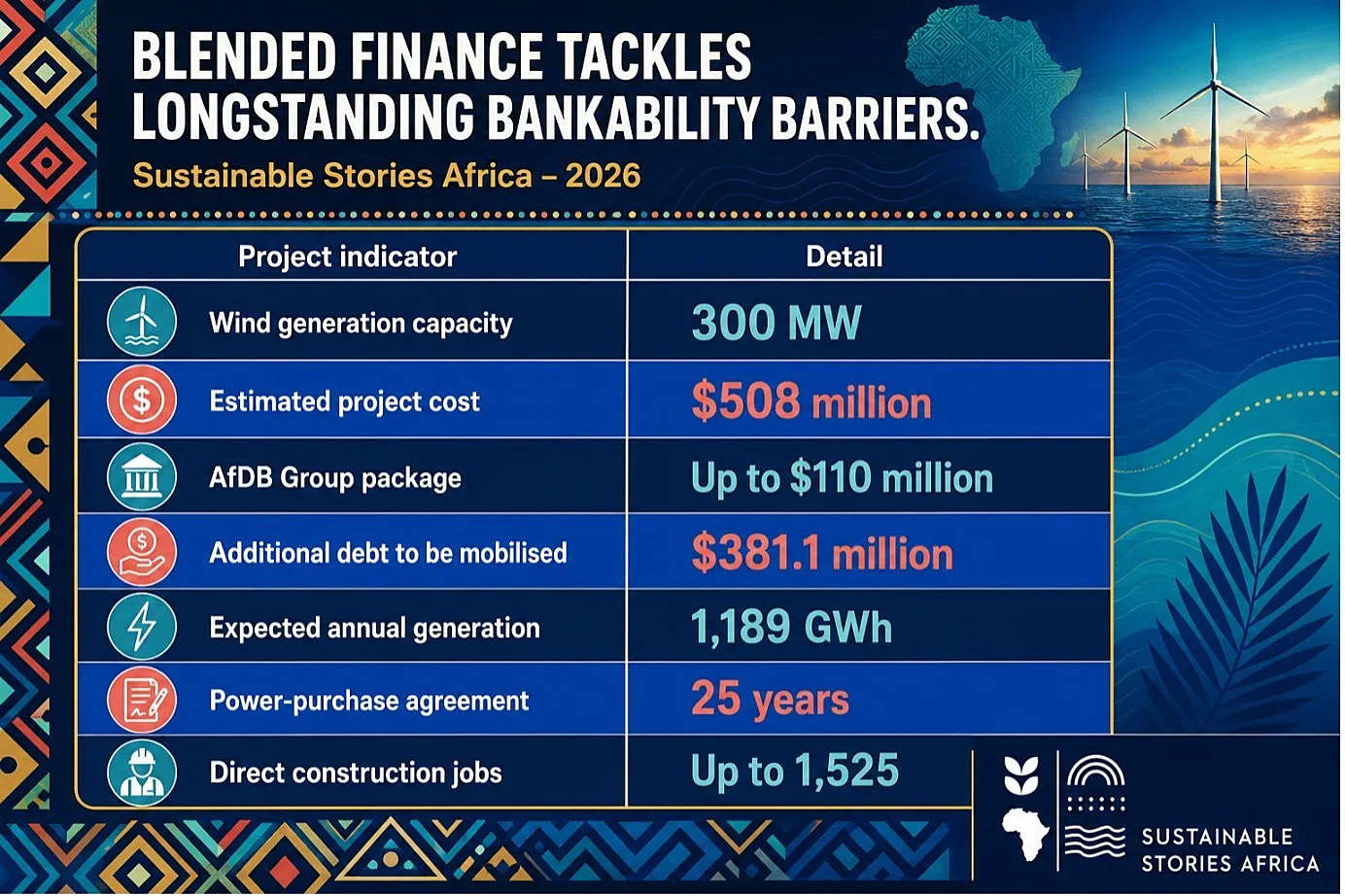 BLENDED FINANCE TACKLES LONGSTANDING BANKABILITY BARRIERS.

Sustainable Stories Africa – 2026

| Project indicator | Detail |
|---|---|
| Wind generation capacity | 300 MW |
| Estimated project cost | \$508 million |
| AfDB Group package | Up to \$110 million |
| Additional debt to be mobilised | \$381.1 million |
| Expected annual generation | 1,189 GWh |
| Power-purchase agreement | 25 years |
| Direct construction jobs | Up to 1,525 |

SUSTAINABLE STORIES AFRICA